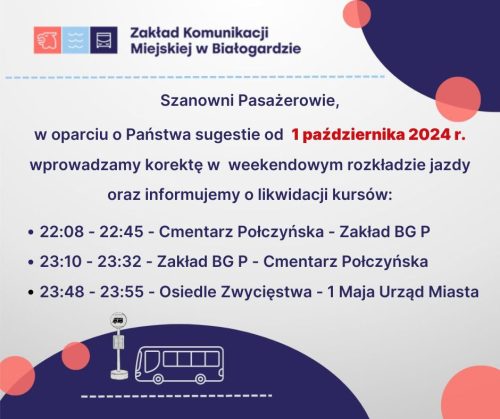 Zakład Komunikacji Miejskiej w Białogardzie

Szanowni Pasażerowie,

w oparciu o Państwa sugestie od 1 października 2024 r.

wprowadzamy korektę w weekendowym rozkładzie jazdy

oraz informujemy o likwidacji kursów:

• 22:08 - 22:45 - Cmentarz Połczyńska - Zakład BG P
• 23:10 - 23:32 - Zakład BG P - Cmentarz Połczyńska
• 23:48 - 23:55 - Osiedle Zwycięstwa - 1 Maja Urząd Miasta